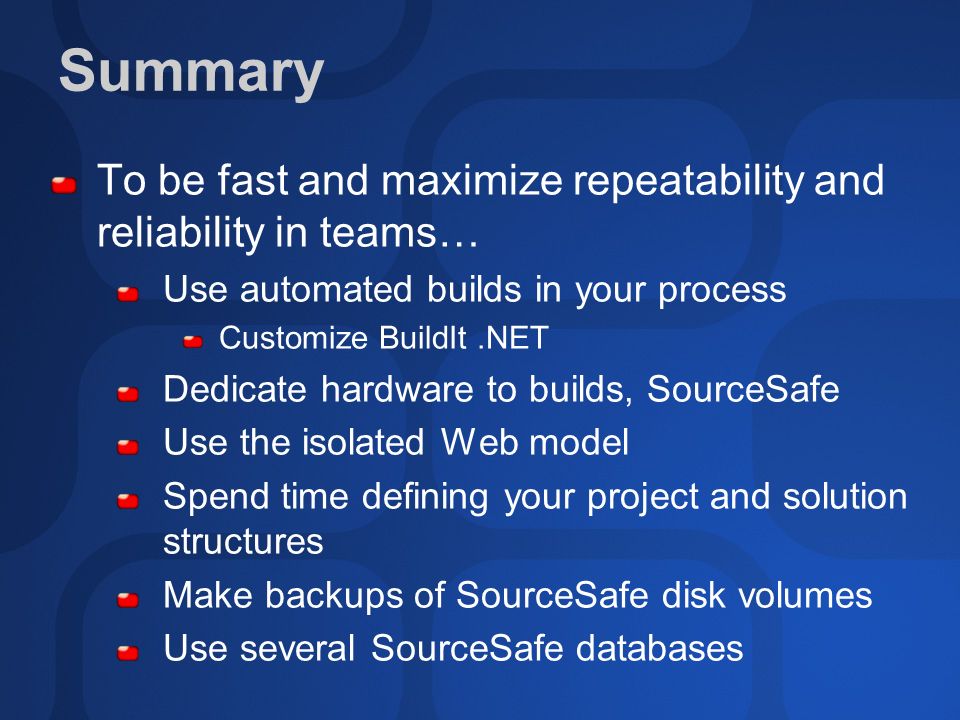 Summary

To be fast and maximize repeatability and reliability in teams…

Use automated builds in your process

Customize BuildIt .NET

Dedicate hardware to builds, SourceSafe

Use the isolated Web model

Spend time defining your project and solution structures

Make backups of SourceSafe disk volumes

Use several SourceSafe databases